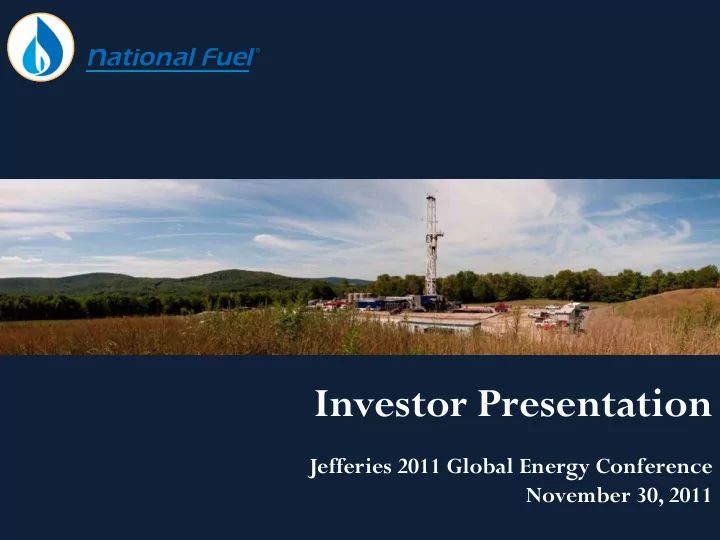 National Fuel®

Investor Presentation

Jefferies 2011 Global Energy Conference
November 30, 2011